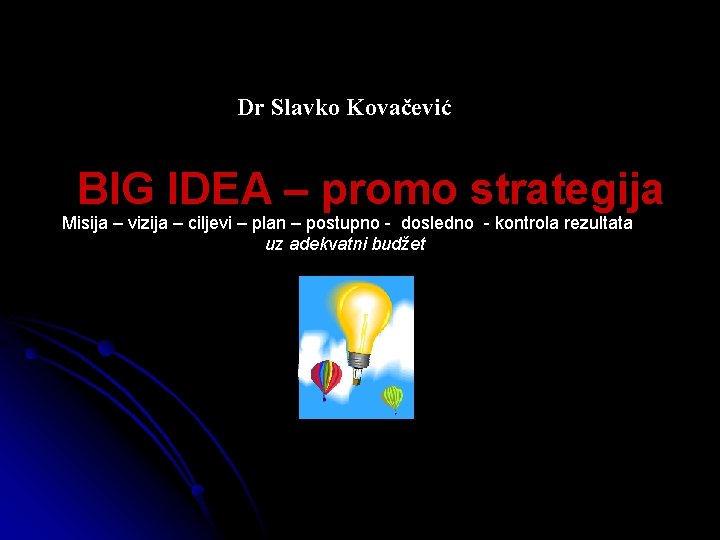 Dr Slavko Kovačević

BIG IDEA – promo strategija

Misija – vizija – ciljevi – plan – postupno - dosledno - kontrola rezultata
uz adekvatni budžet